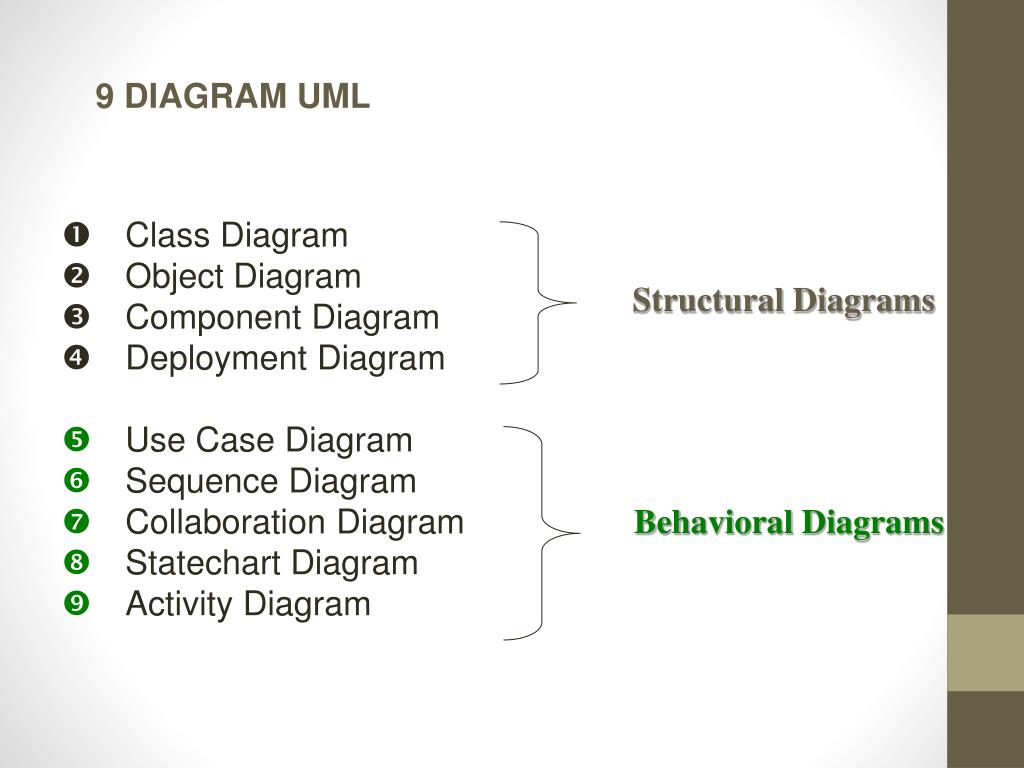 9 DIAGRAM UML

❶ Class Diagram
❷ Object Diagram
❸ Component Diagram
❹ Deployment Diagram

Structural Diagrams

❺ Use Case Diagram
❻ Sequence Diagram
❼ Collaboration Diagram
❽ Statechart Diagram
❾ Activity Diagram

Behavioral Diagrams